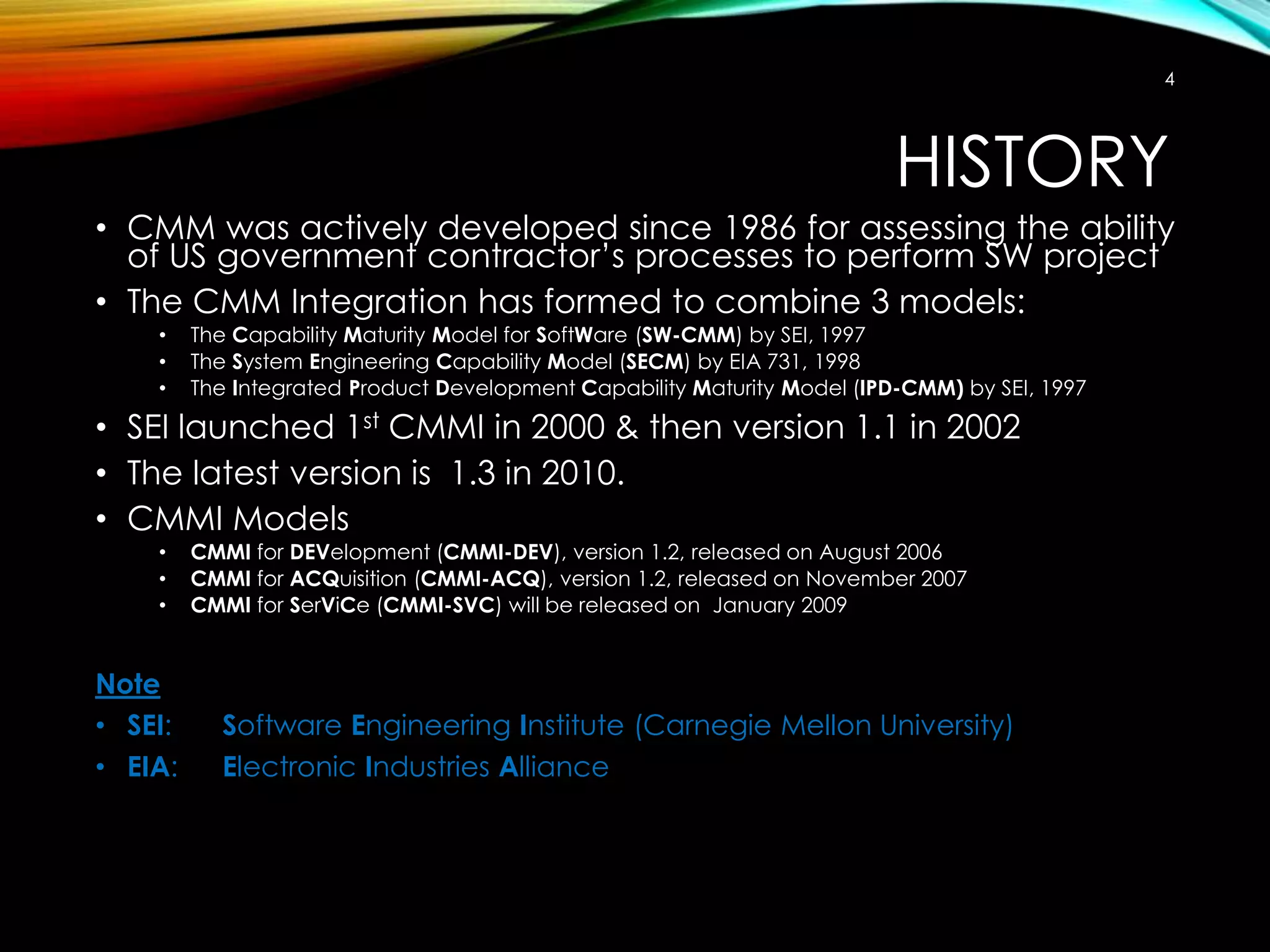 4

HISTORY

• CMM was actively developed since 1986 for assessing the ability of US government contractor's processes to perform SW project
• The CMM Integration has formed to combine 3 models:
  • The Capability Maturity Model for SoftWare (SW-CMM) by SEI, 1997
  • The System Engineering Capability Model (SECM) by EIA 731, 1998
  • The Integrated Product Development Capability Maturity Model (IPD-CMM) by SEI, 1997
• SEI launched 1$^{st}$ CMMI in 2000 & then version 1.1 in 2002
• The latest version is 1.3 in 2010.
• CMMI Models
  • CMMI for DEVelopment (CMMI-DEV), version 1.2, released on August 2006
  • CMMI for ACQuisition (CMMI-ACQ), version 1.2, released on November 2007
  • CMMI for SerViCe (CMMI-SVC) will be released on January 2009

Note
• SEI: Software Engineering Institute (Carnegie Mellon University)
• EIA: Electronic Industries Alliance